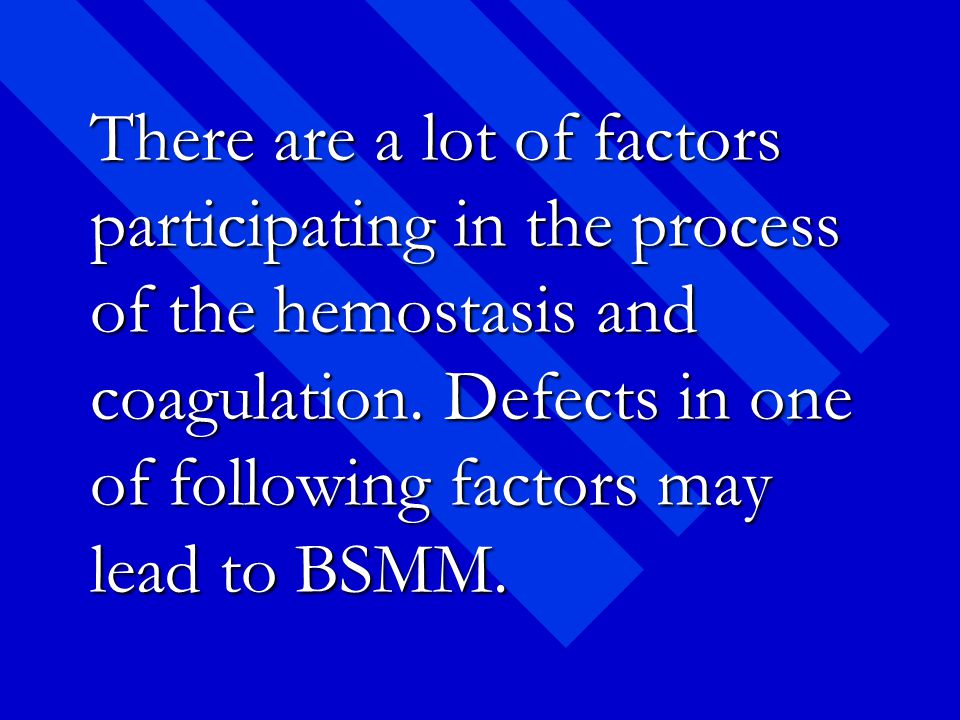 There are a lot of factors participating in the process of the hemostasis and coagulation. Defects in one of following factors may lead to BSMM.